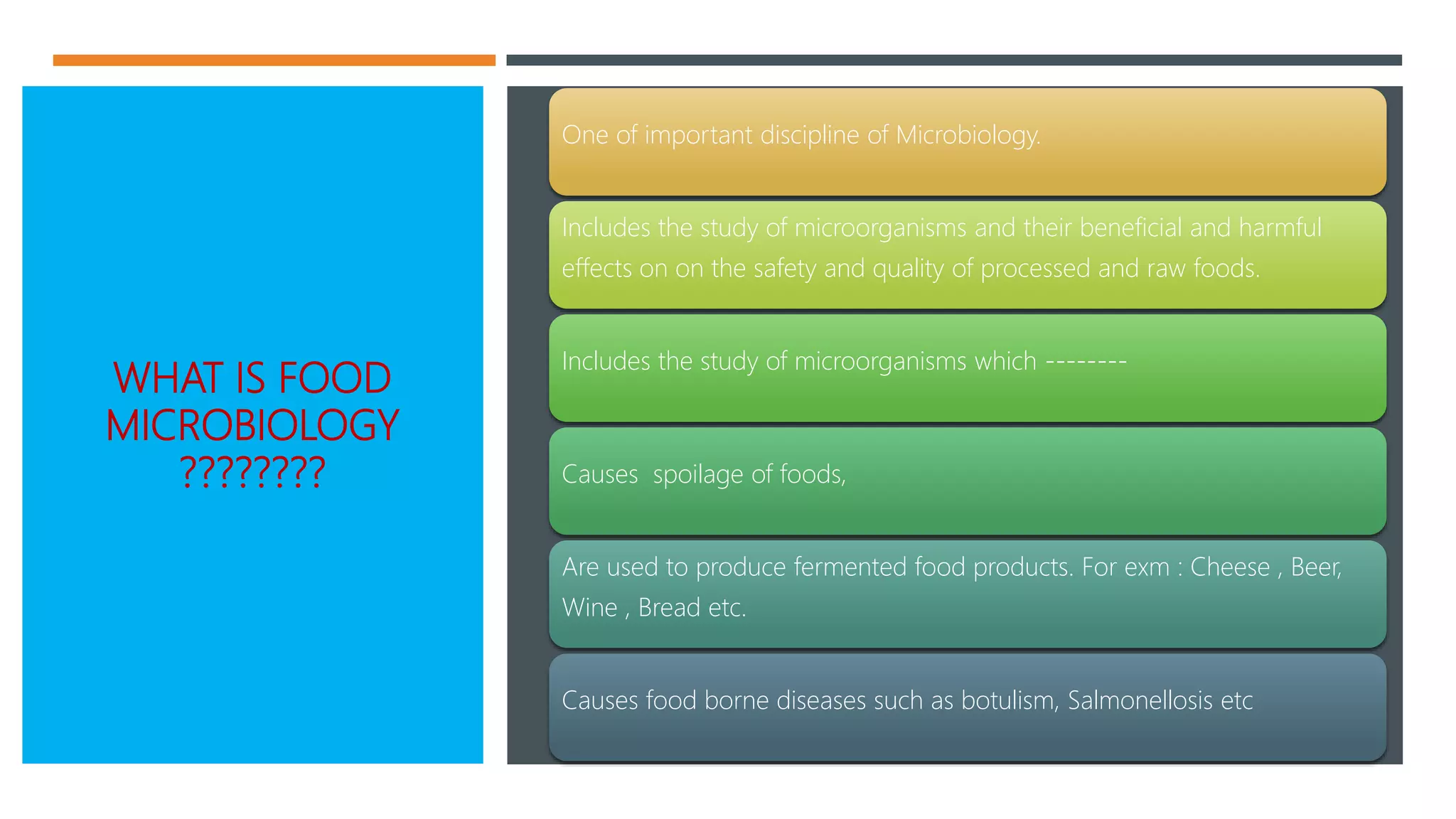 WHAT IS FOOD MICROBIOLOGY ????????

One of important discipline of Microbiology.

Includes the study of microorganisms and their beneficial and harmful effects on on the safety and quality of processed and raw foods.

Includes the study of microorganisms which --------

Causes spoilage of foods,

Are used to produce fermented food products. For exm : Cheese , Beer, Wine , Bread etc.

Causes food borne diseases such as botulism, Salmonellosis etc